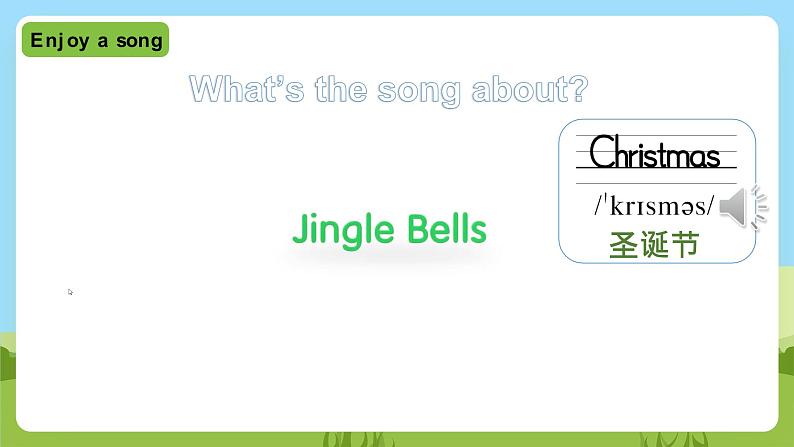 Enjoy a song

What's the song about?

Christmas
/ˈkrɪsməs/
圣诞节

Jingle Bells